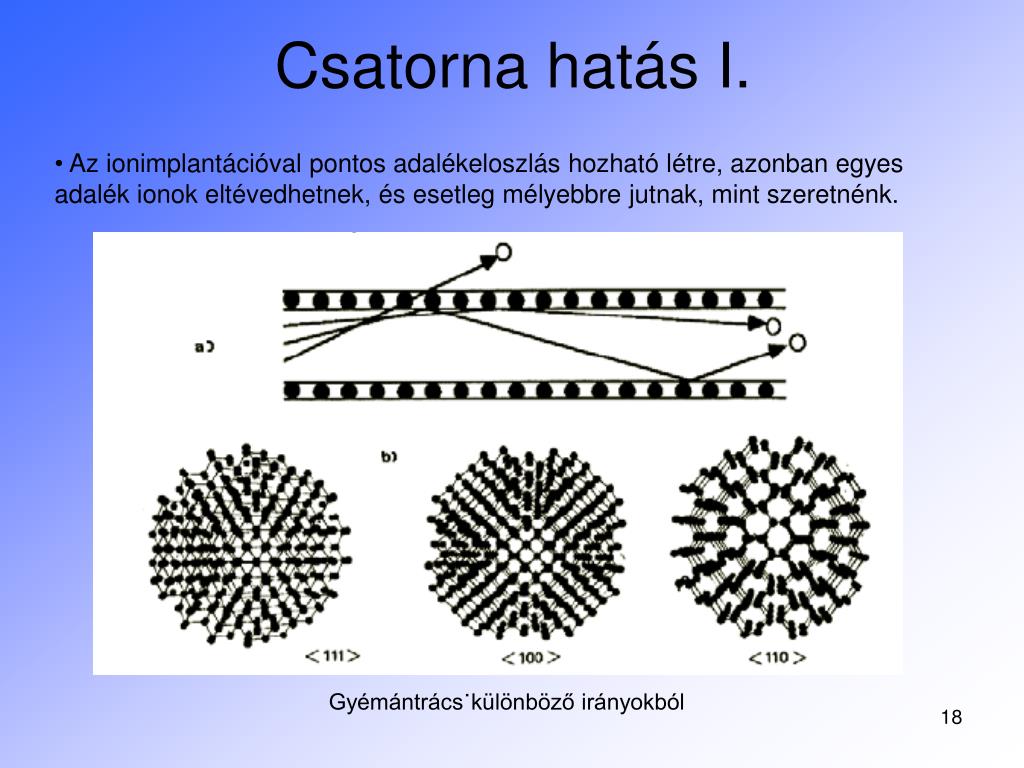 Csatorna hatás I.

• Az ionimplantációval pontos adalékeloszlás hozható létre, azonban egyes adalék ionok eltévedhetnek, és esetleg mélyebbre jutnak, mint szeretnénk.

a)

b)

<111>

<100>

<110>

Gyémántrács˙különböző irányokból

18